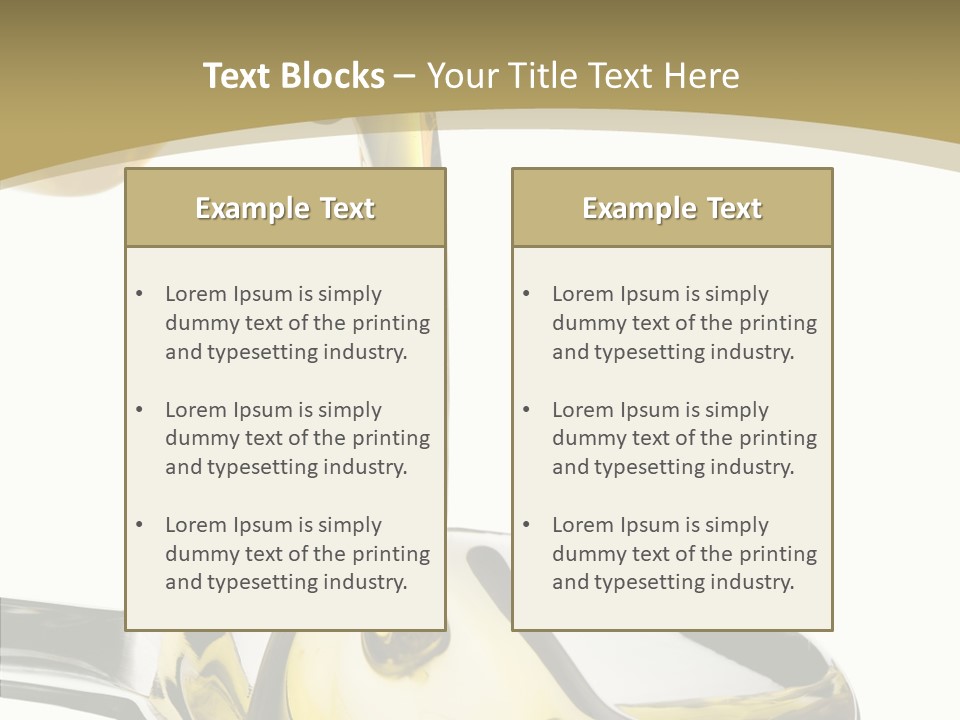 Text Blocks – Your Title Text Here

Example Text

• Lorem Ipsum is simply dummy text of the printing and typesetting industry.

• Lorem Ipsum is simply dummy text of the printing and typesetting industry.

• Lorem Ipsum is simply dummy text of the printing and typesetting industry.

Example Text

• Lorem Ipsum is simply dummy text of the printing and typesetting industry.

• Lorem Ipsum is simply dummy text of the printing and typesetting industry.

• Lorem Ipsum is simply dummy text of the printing and typesetting industry.